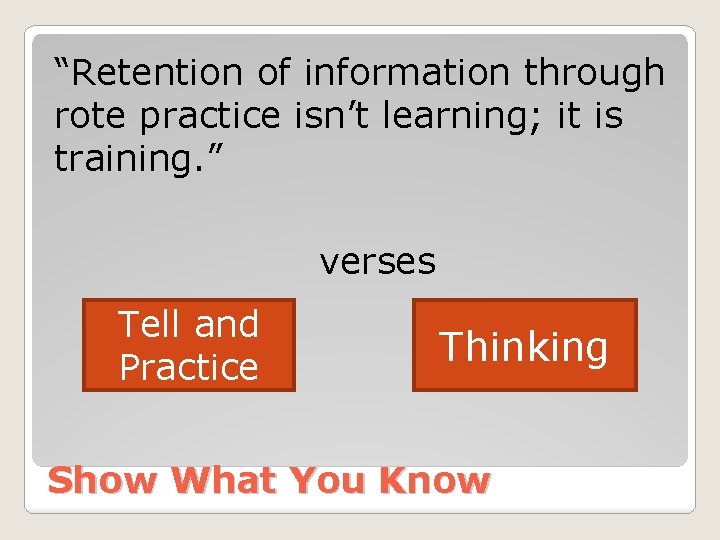 “Retention of information through rote practice isn’t learning; it is training.”

verses

Tell and Practice

Thinking

Show What You Know